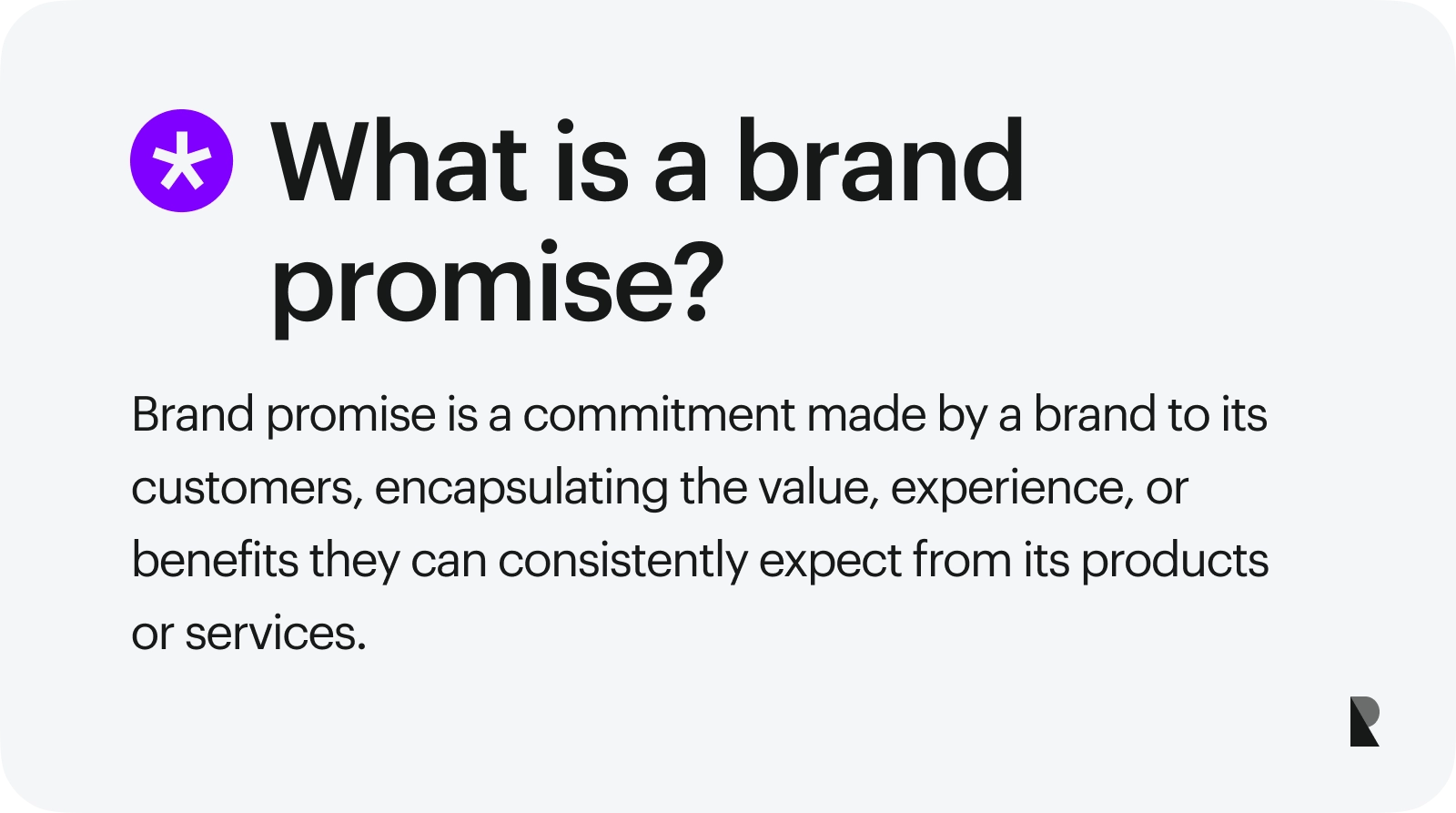 What is a brand promise?

Brand promise is a commitment made by a brand to its customers, encapsulating the value, experience, or benefits they can consistently expect from its products or services.